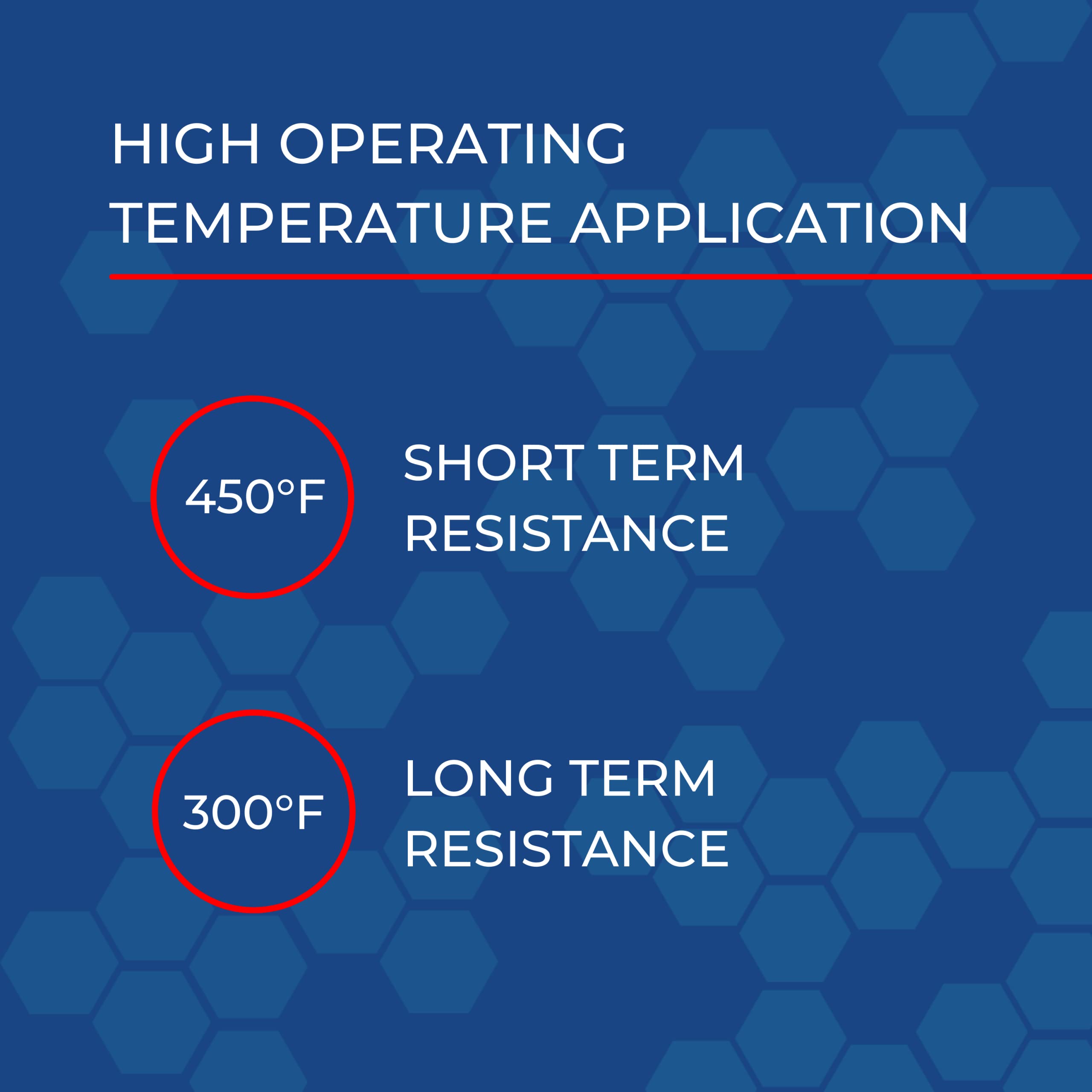 HIGH OPERATING TEMPERATURE APPLICATION

450°F

SHORT TERM RESISTANCE

300°F

LONG TERM RESISTANCE